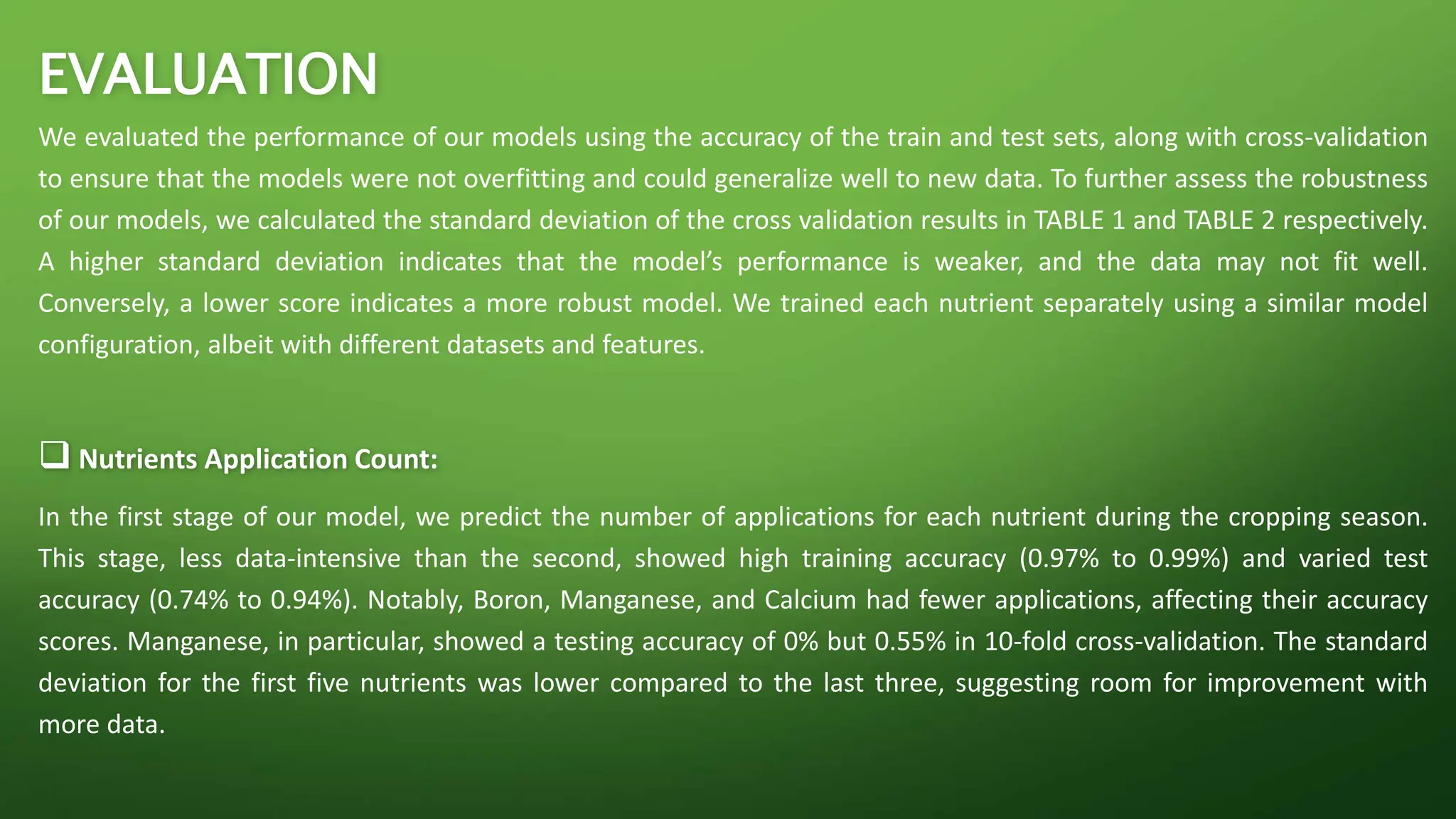 EVALUATION

We evaluated the performance of our models using the accuracy of the train and test sets, along with cross-validation to ensure that the models were not overfitting and could generalize well to new data. To further assess the robustness of our models, we calculated the standard deviation of the cross validation results in TABLE 1 and TABLE 2 respectively. A higher standard deviation indicates that the model's performance is weaker, and the data may not fit well. Conversely, a lower score indicates a more robust model. We trained each nutrient separately using a similar model configuration, albeit with different datasets and features.

❑ Nutrients Application Count:

In the first stage of our model, we predict the number of applications for each nutrient during the cropping season. This stage, less data-intensive than the second, showed high training accuracy (0.97% to 0.99%) and varied test accuracy (0.74% to 0.94%). Notably, Boron, Manganese, and Calcium had fewer applications, affecting their accuracy scores. Manganese, in particular, showed a testing accuracy of 0% but 0.55% in 10-fold cross-validation. The standard deviation for the first five nutrients was lower compared to the last three, suggesting room for improvement with more data.